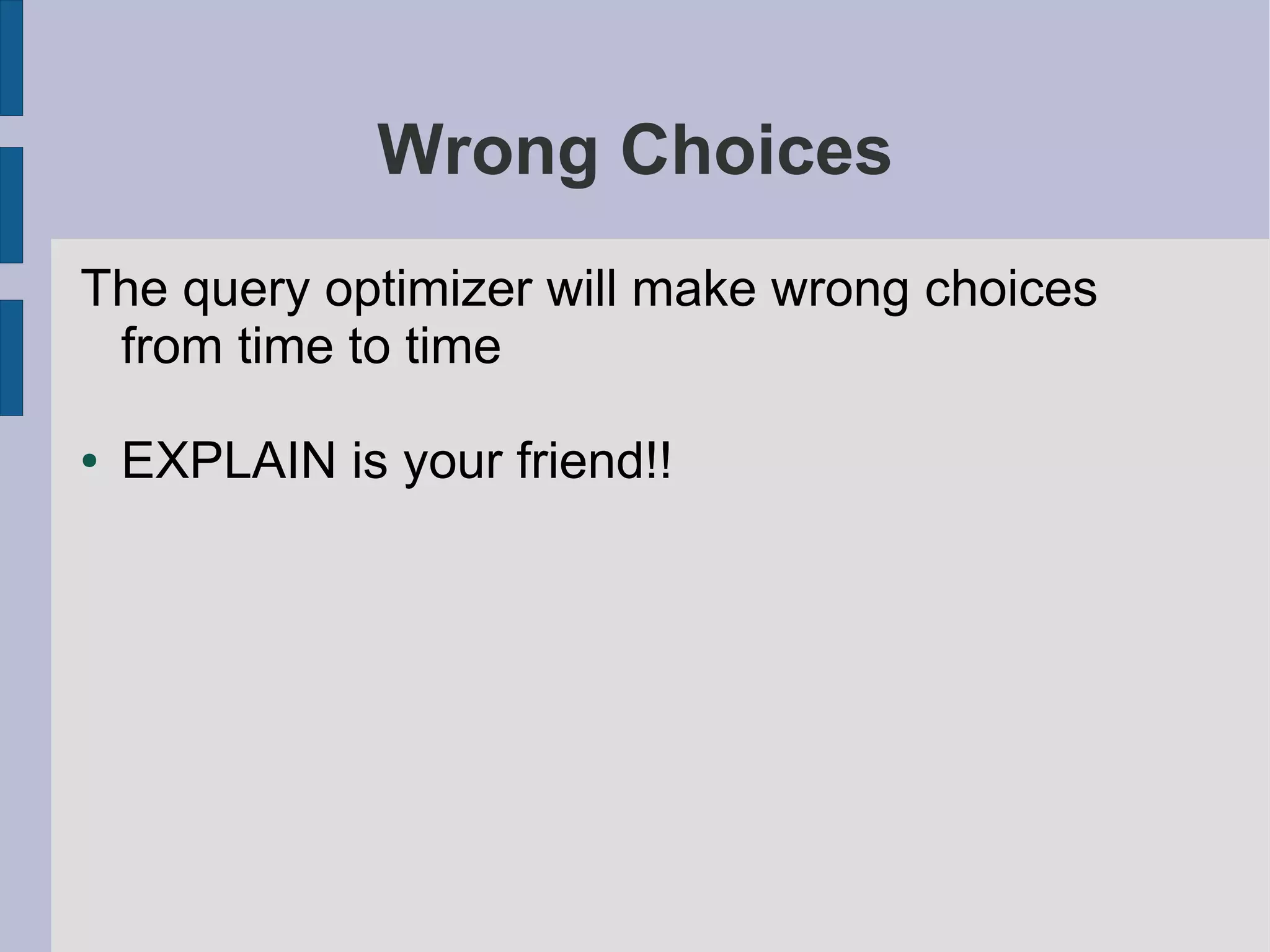 Wrong Choices

The query optimizer will make wrong choices from time to time

• EXPLAIN is your friend!!